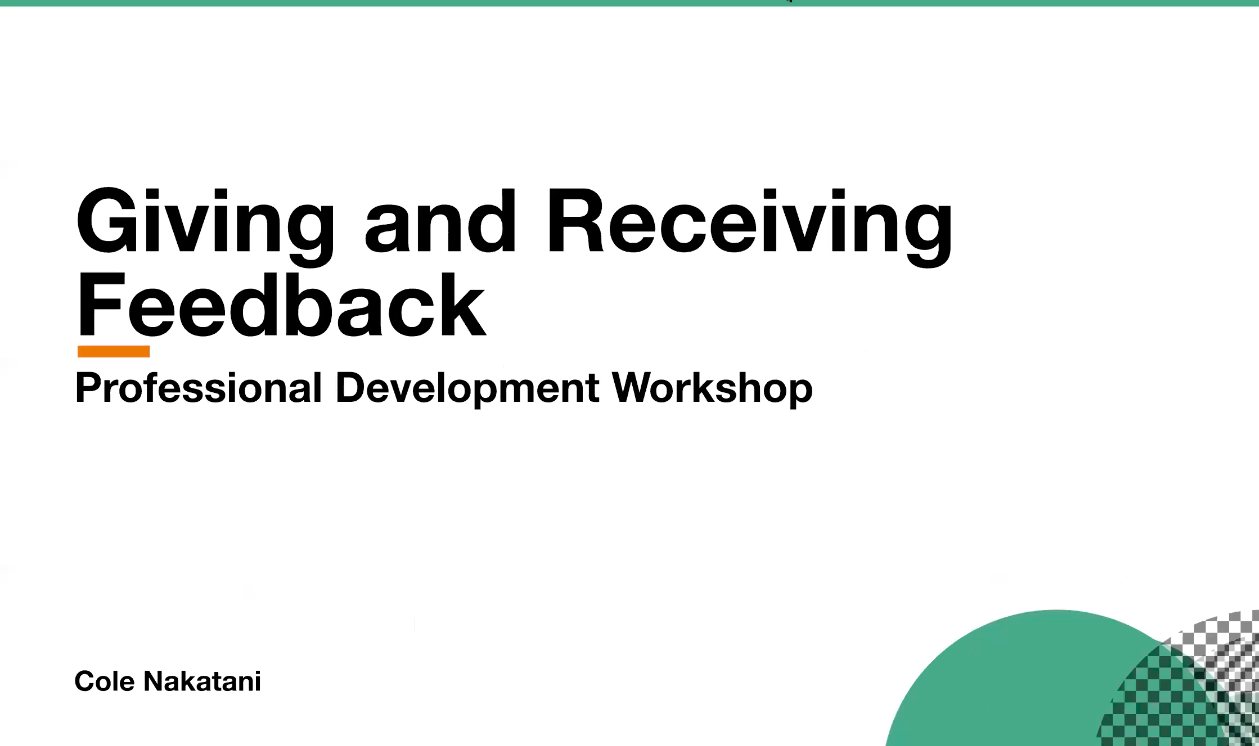 Giving and Receiving Feedback

Professional Development Workshop

Cole Nakatani